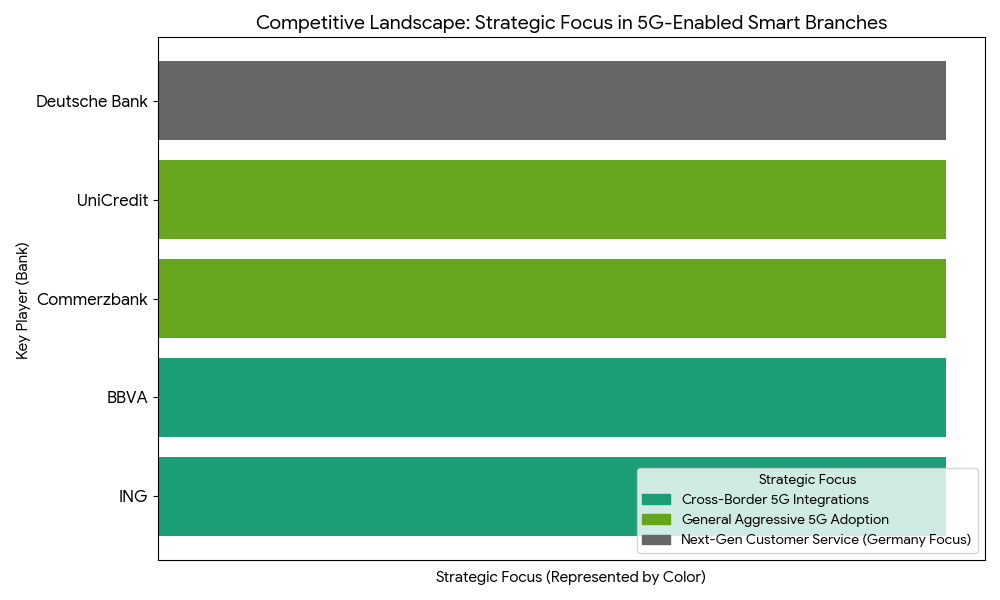 Competitive Landscape: Strategic Focus in 5G-Enabled Smart Branches

Key Player (Bank)

Deutsche Bank
UniCredit
Commerzbank
BBVA
ING

Strategic Focus
Cross-Border 5G Integrations
General Aggressive 5G Adoption
Next-Gen Customer Service (Germany Focus)

Strategic Focus (Represented by Color)